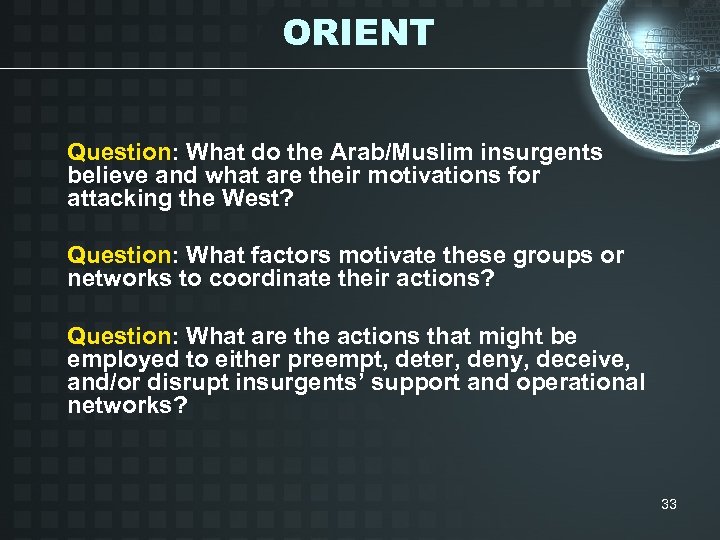 ORIENT

Question: What do the Arab/Muslim insurgents believe and what are their motivations for attacking the West?

Question: What factors motivate these groups or networks to coordinate their actions?

Question: What are the actions that might be employed to either preempt, deter, deny, deceive, and/or disrupt insurgents' support and operational networks?

33